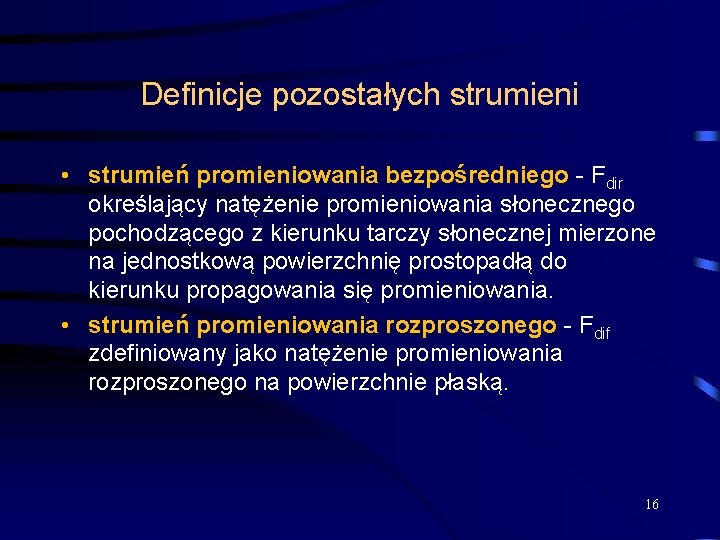 Definicje pozostałych strumieni

• strumień promieniowania bezpośredniego - $F_{dir}$ określający natężenie promieniowania słonecznego pochodzącego z kierunku tarczy słonecznej mierzone na jednostkową powierzchnię prostopadłą do kierunku propagowania się promieniowania.

• strumień promieniowania rozproszonego - $F_{dif}$ zdefiniowany jako natężenie promieniowania rozproszonego na powierzchnie płaską.

16